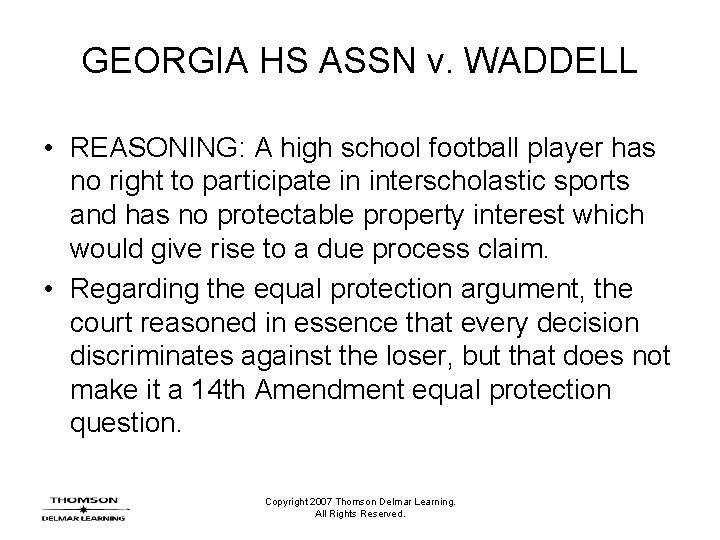 GEORGIA HS ASSN v. WADDELL

• REASONING: A high school football player has no right to participate in interscholastic sports and has no protectable property interest which would give rise to a due process claim.

• Regarding the equal protection argument, the court reasoned in essence that every decision discriminates against the loser, but that does not make it a 14th Amendment equal protection question.

THOMSON
DELMAR LEARNING

Copyright 2007 Thomson Delmar Learning. All Rights Reserved.